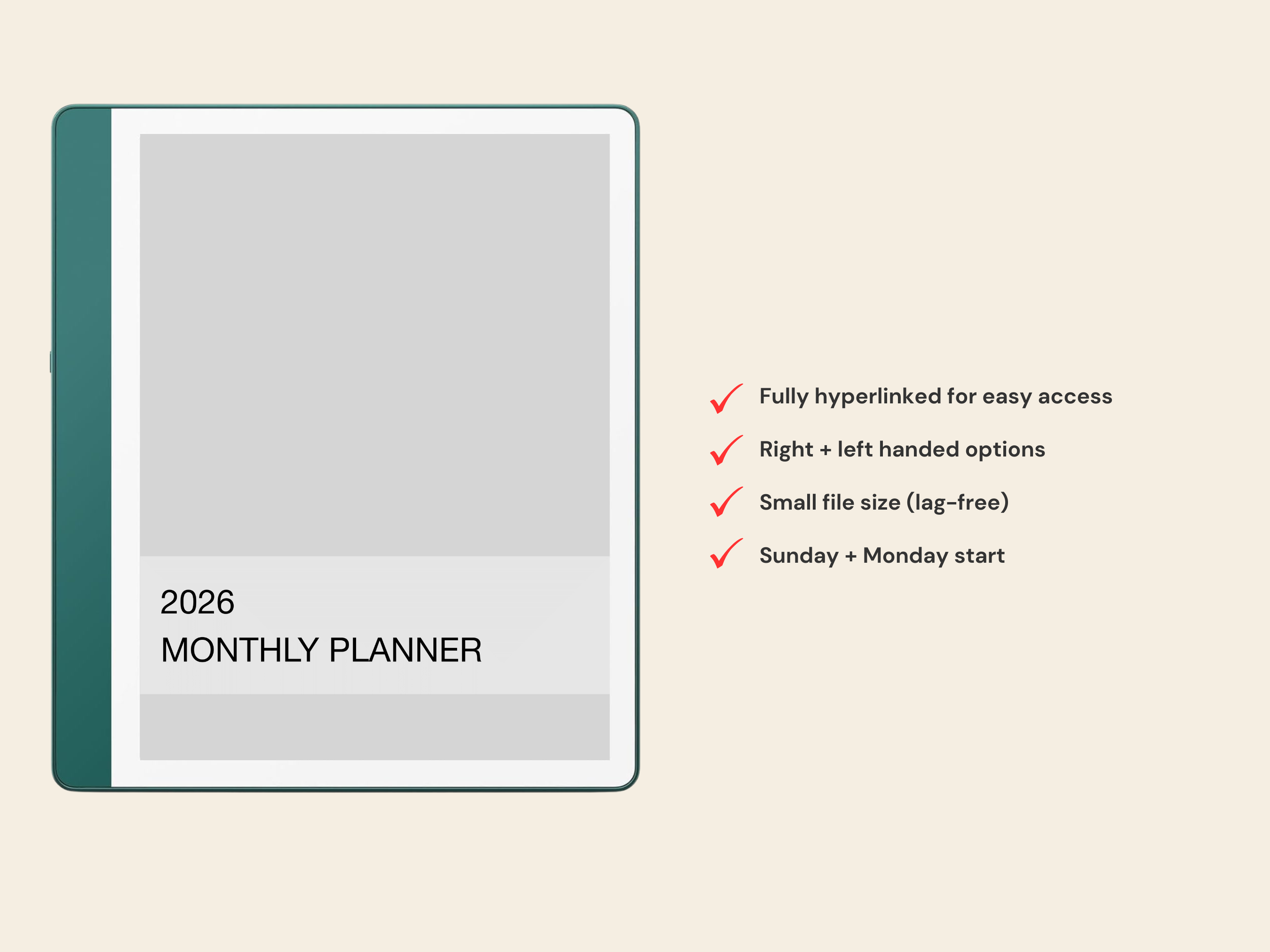 2026
MONTHLY PLANNER

Fully hyperlinked for easy access

Right + left handed options

Small file size (lag-free)

Sunday + Monday start